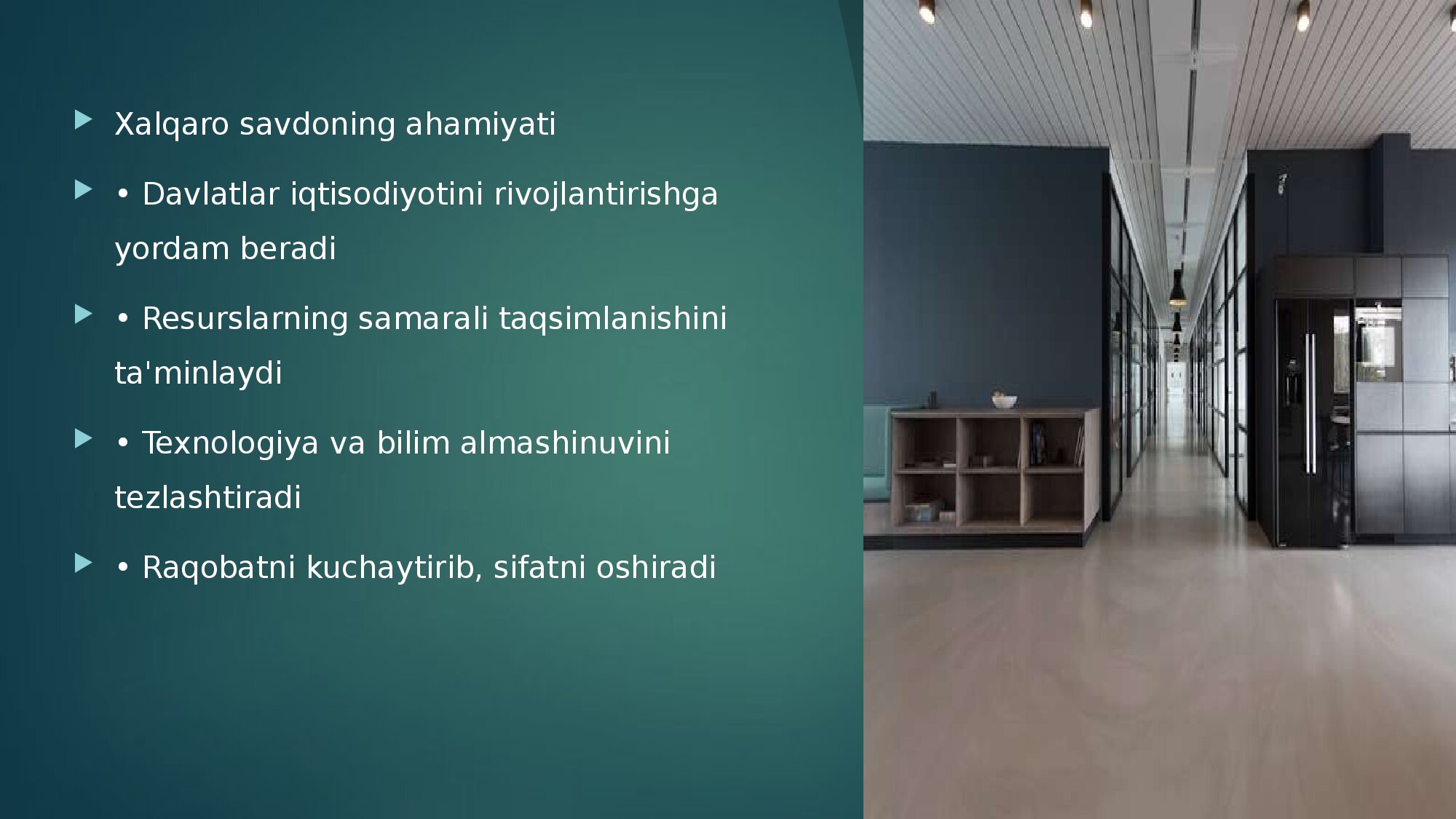 Xalqaro savdoning ahamiyati

• Davlatlar iqtisodiyotini rivojlantirishga yordam beradi

• Resurslarning samarali taqsimlanishini ta'minlaydi

• Texnologiya va bilim almashinuvini tezlashtiradi

• Raqobatni kuchaytirib, sifatni oshiradi